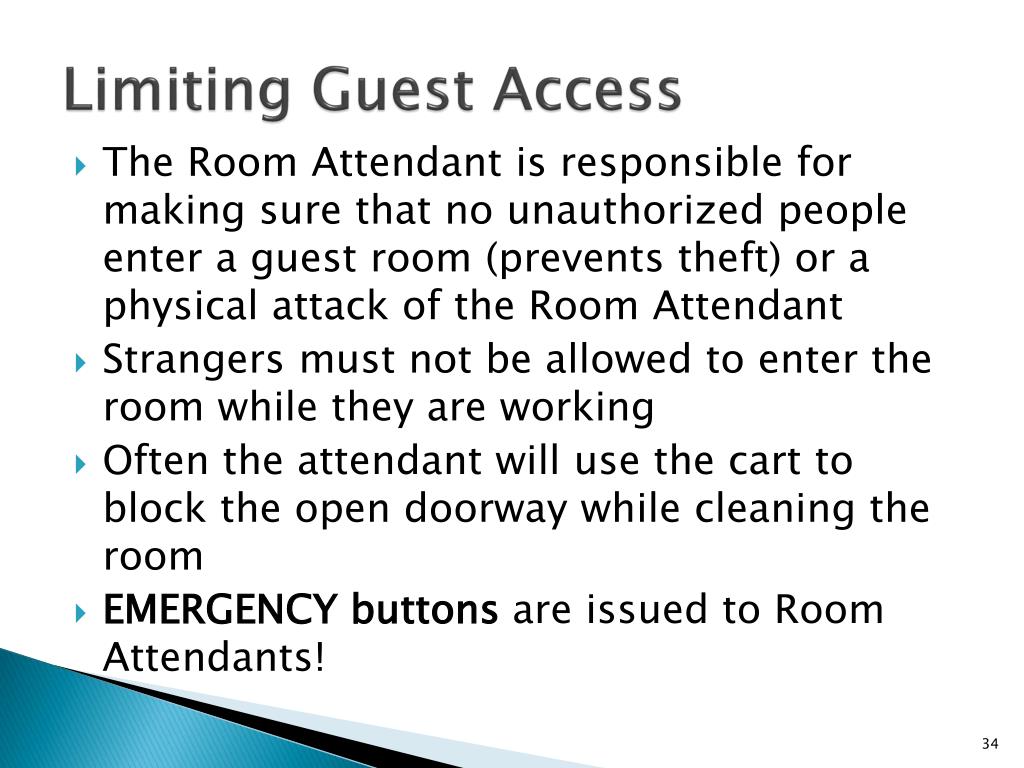 Limiting Guest Access

The Room Attendant is responsible for making sure that no unauthorized people enter a guest room (prevents theft) or a physical attack of the Room Attendant

Strangers must not be allowed to enter the room while they are working

Often the attendant will use the cart to block the open doorway while cleaning the room

EMERGENCY buttons are issued to Room Attendants!

34